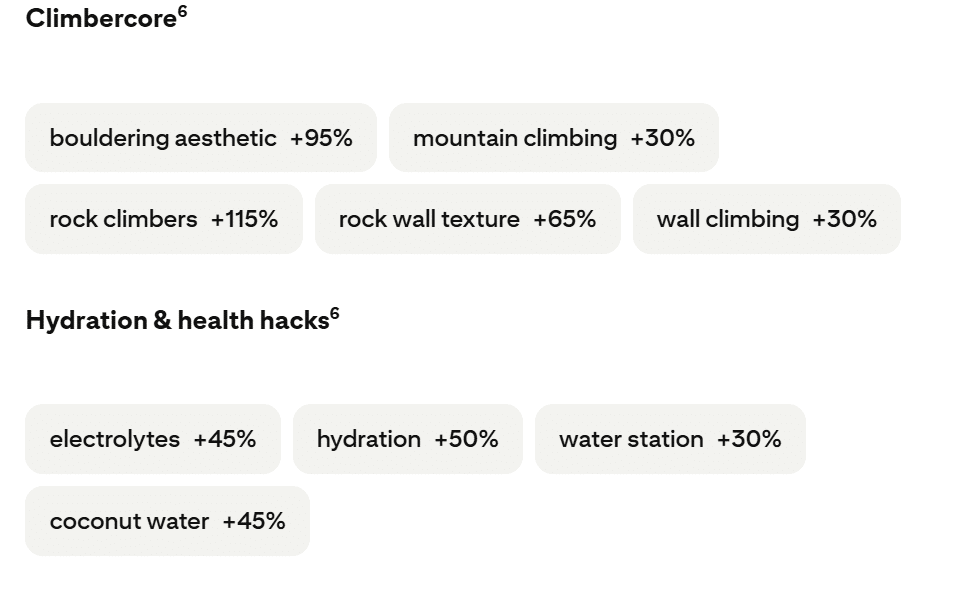 Climbercore$^6$

bouldering aesthetic +95%

mountain climbing +30%

rock climbers +115%

rock wall texture +65%

wall climbing +30%

Hydration & health hacks$^6$

electrolytes +45%

hydration +50%

water station +30%

coconut water +45%